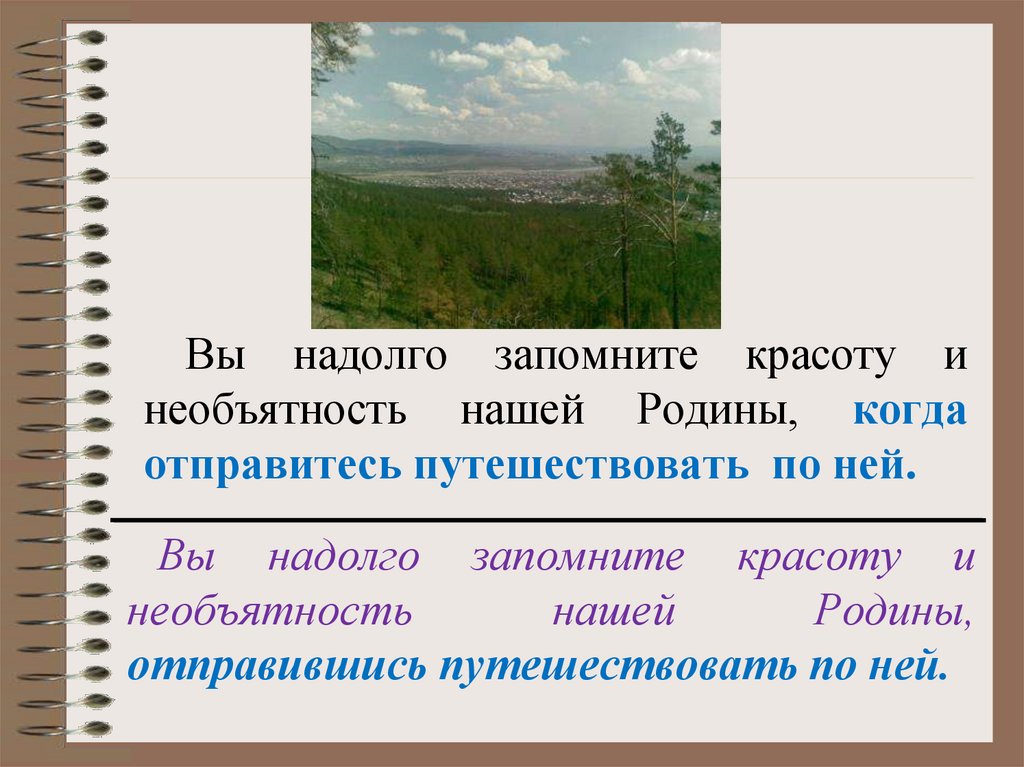 Вы надолго запомните красоту и необъятность нашей Родины, когда отправитесь путешествовать по ней.

Вы надолго запомните красоту и необъятность нашей Родины, отправившись путешествовать по ней.